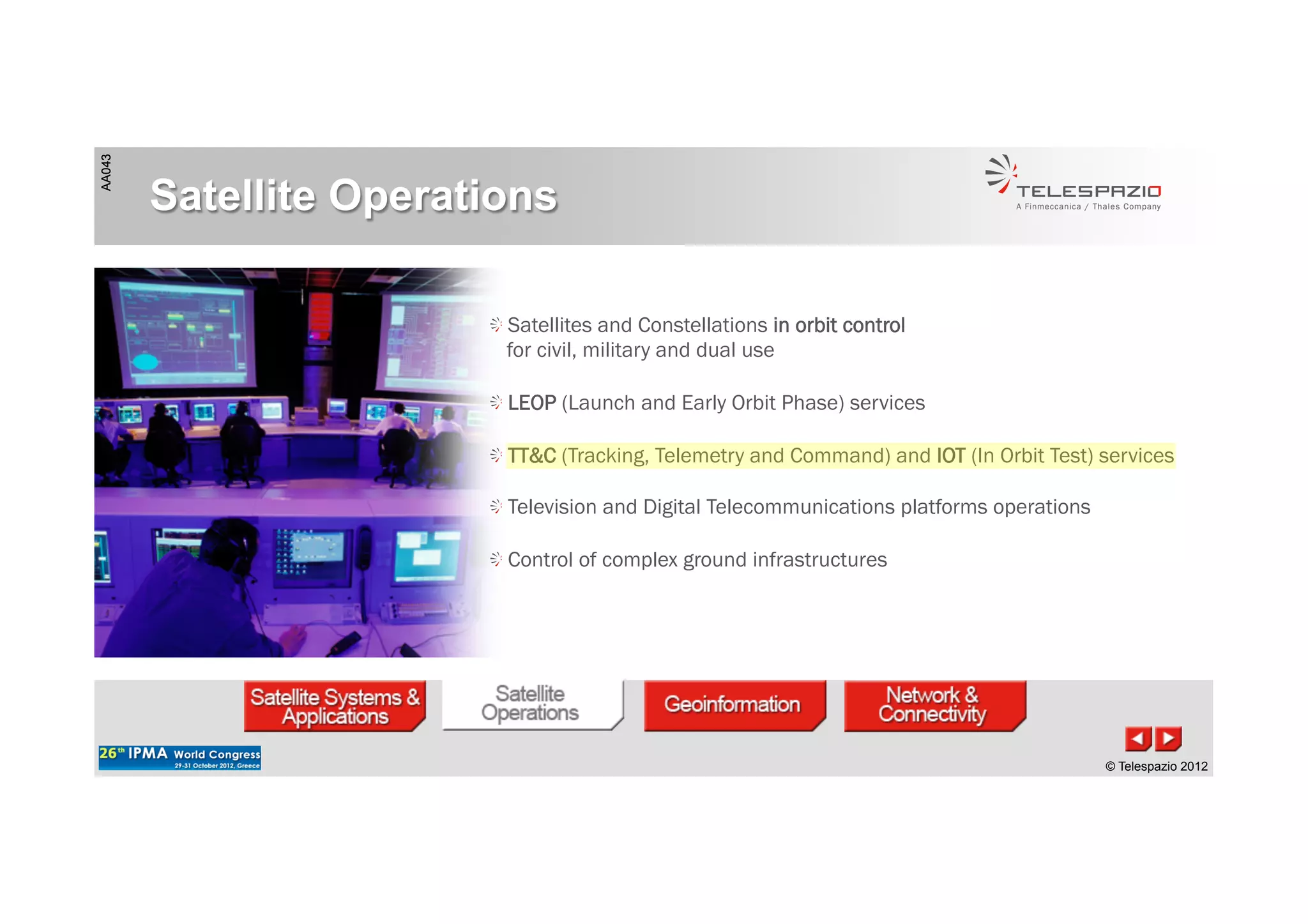 AA043

Satellite Operations

TELESPAZIO
A Finmeccanica / Thales Company

Satellites and Constellations in orbit control for civil, military and dual use

LEOP (Launch and Early Orbit Phase) services

TT&C (Tracking, Telemetry and Command) and IOT (In Orbit Test) services

Television and Digital Telecommunications platforms operations

Control of complex ground infrastructures

Satellite Systems & Applications

Satellite Operations

Geoinformation

Network & Connectivity

26th IPMA World Congress 29-31 October 2012, Greece

© Telespazio 2012